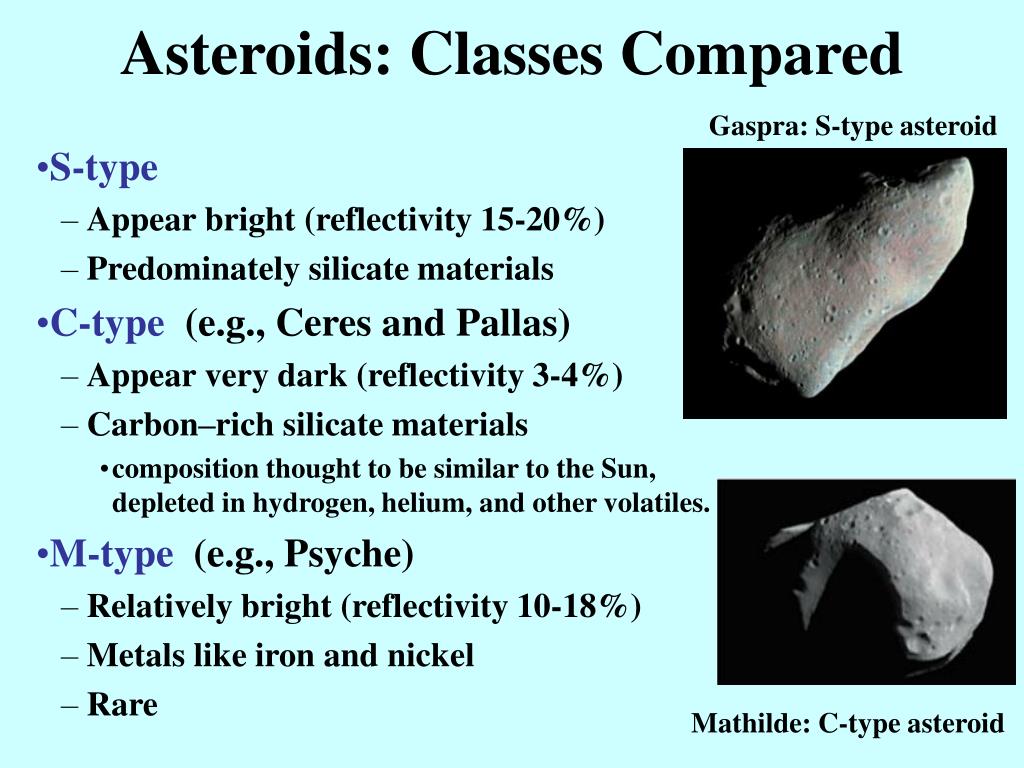 Asteroids: Classes Compared

Gaspra: S-type asteroid

•S-type
– Appear bright (reflectivity 15-20%)
– Predominately silicate materials

•C-type (e.g., Ceres and Pallas)
– Appear very dark (reflectivity 3-4%)
– Carbon–rich silicate materials
•composition thought to be similar to the Sun, depleted in hydrogen, helium, and other volatiles.

•M-type (e.g., Psyche)
– Relatively bright (reflectivity 10-18%)
– Metals like iron and nickel
– Rare

Mathilde: C-type asteroid